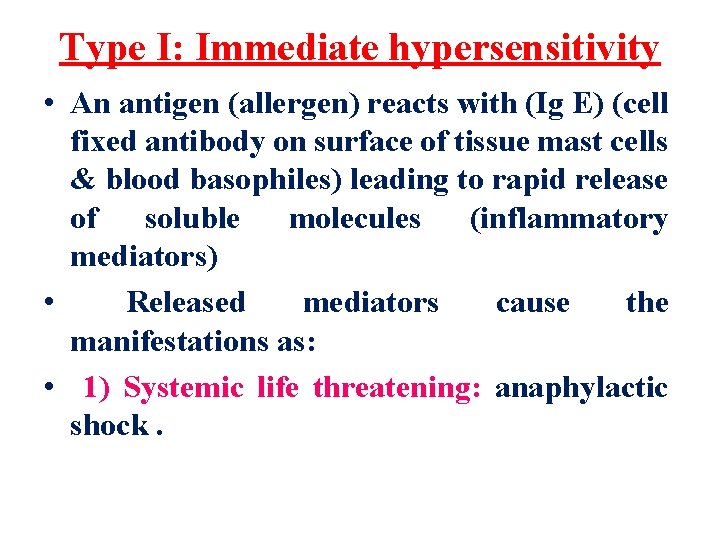 Type I: Immediate hypersensitivity

• An antigen (allergen) reacts with (Ig E) (cell fixed antibody on surface of tissue mast cells & blood basophiles) leading to rapid release of soluble molecules (inflammatory mediators)

• Released mediators cause the manifestations as:

• 1) Systemic life threatening: anaphylactic shock .